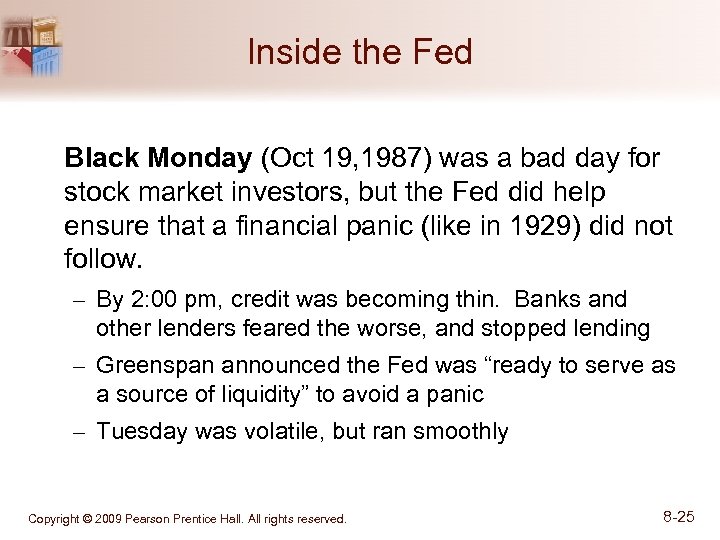 Inside the Fed

Black Monday (Oct 19,1987) was a bad day for stock market investors, but the Fed did help ensure that a financial panic (like in 1929) did not follow.

– By 2:00 pm, credit was becoming thin. Banks and other lenders feared the worse, and stopped lending

– Greenspan announced the Fed was “ready to serve as a source of liquidity” to avoid a panic

– Tuesday was volatile, but ran smoothly

Copyright © 2009 Pearson Prentice Hall. All rights reserved.

8-25